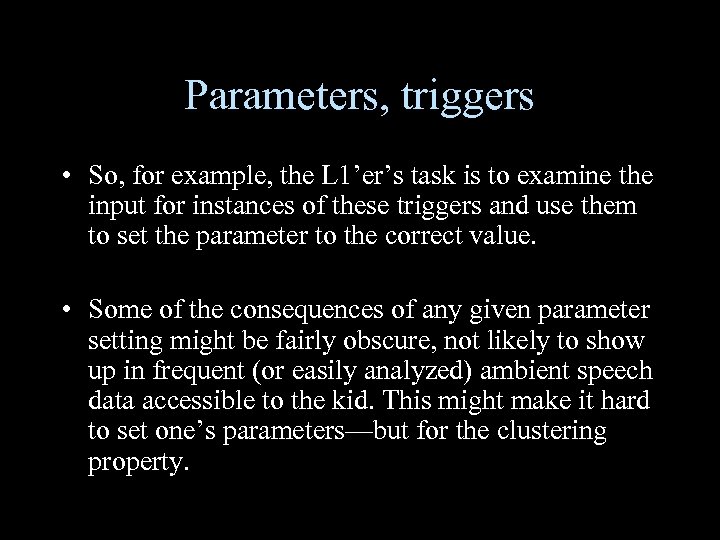 Parameters, triggers

• So, for example, the L1’er’s task is to examine the input for instances of these triggers and use them to set the parameter to the correct value.

• Some of the consequences of any given parameter setting might be fairly obscure, not likely to show up in frequent (or easily analyzed) ambient speech data accessible to the kid. This might make it hard to set one’s parameters—but for the clustering property.